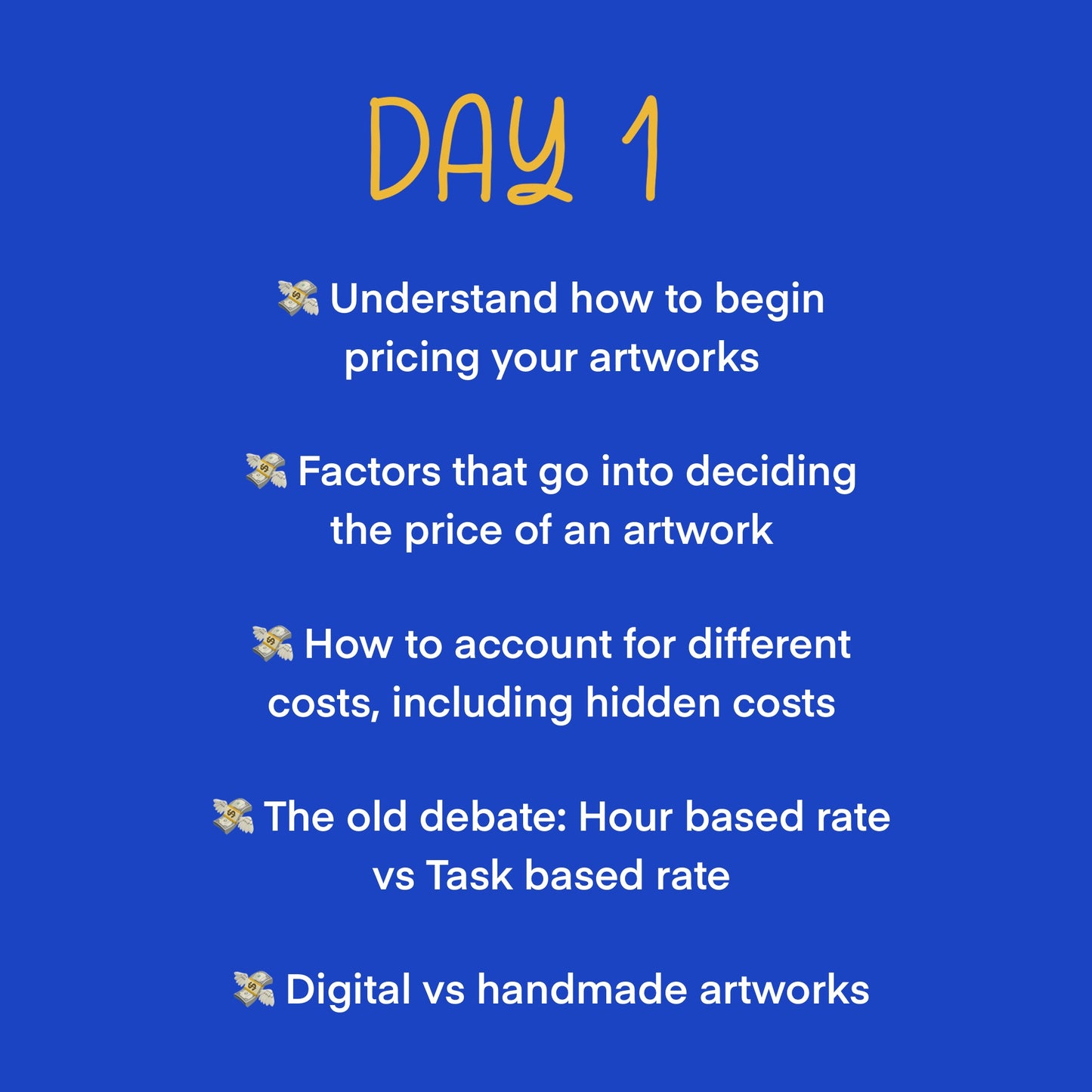 DAY 1

💸 Understand how to begin pricing your artworks

💸 Factors that go into deciding the price of an artwork

💸 How to account for different costs, including hidden costs

💸 The old debate: Hour based rate vs Task based rate

💸 Digital vs handmade artworks